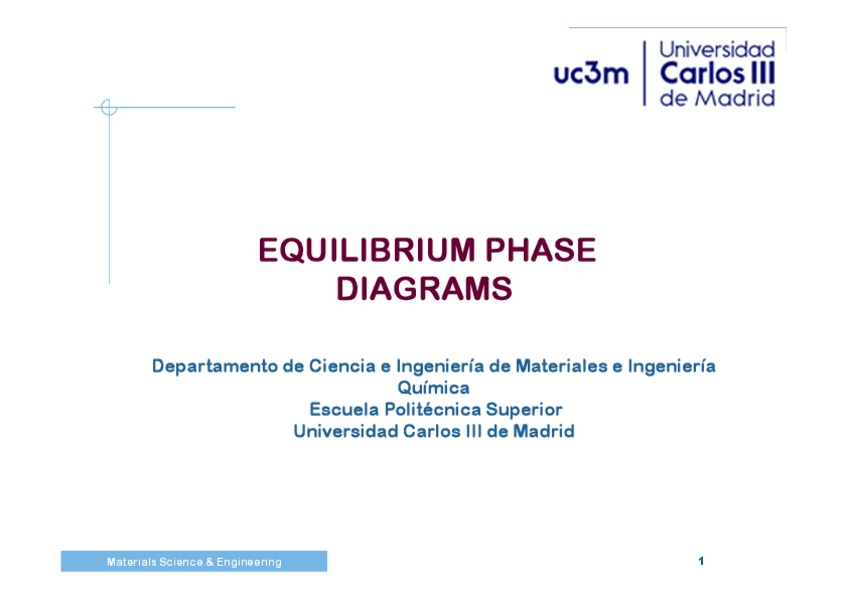 uc3m Universidad Carlos III de Madrid

EQUILIBRIUM PHASE DIAGRAMS

Departamento de Ciencia e Ingeniería de Materiales e Ingeniería Química
Escuela Politécnica Superior
Universidad Carlos III de Madrid

Materials Science & Engineering

1